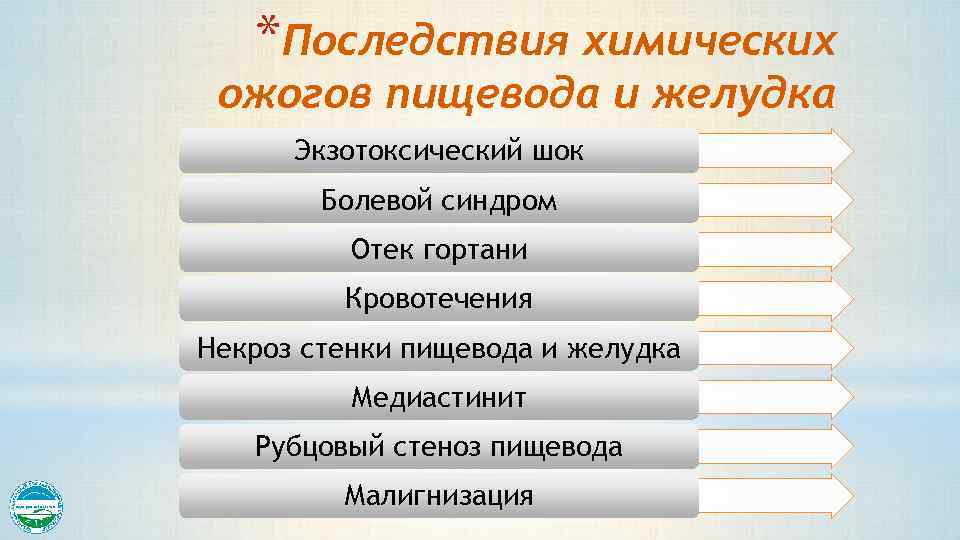 *Последствия химических ожогов пищевода и желудка

Экзотоксический шок

Болевой синдром

Отек гортани

Кровотечения

Некроз стенки пищевода и желудка

Медиастинит

Рубцовый стеноз пищевода

Малигнизация